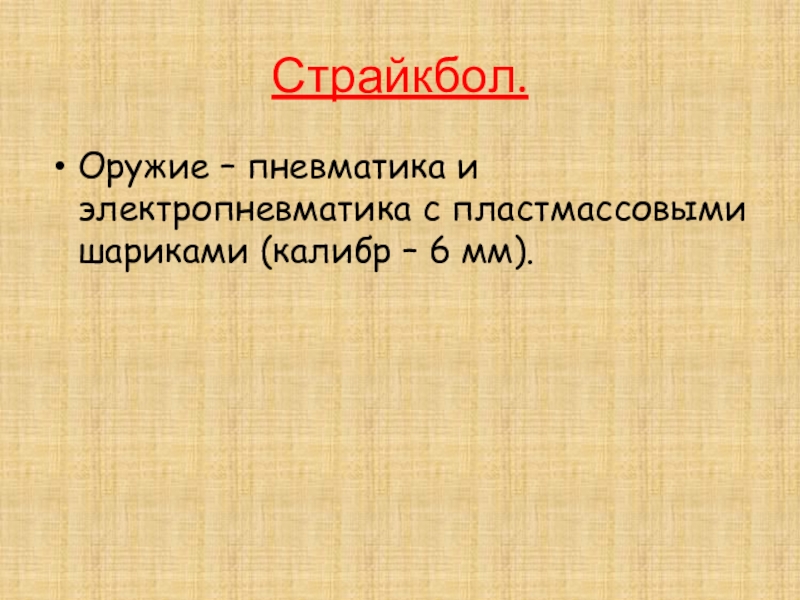 Страйкбол.

• Оружие – пневматика и электропневматика с пластмассовыми шариками (калибр – 6 мм).